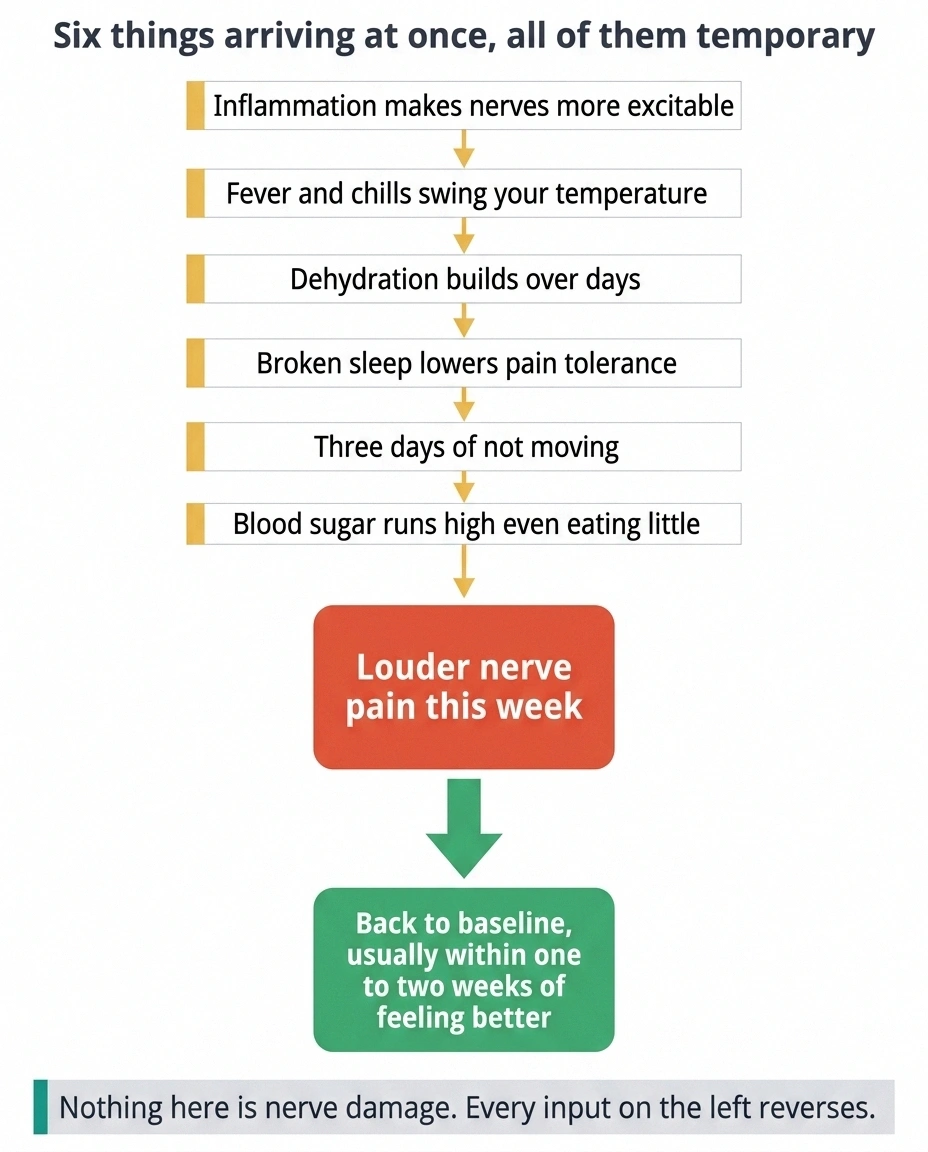 Six things arriving at once, all of them temporary

Inflammation makes nerves more excitable

Fever and chills swing your temperature

Dehydration builds over days

Broken sleep lowers pain tolerance

Three days of not moving

Blood sugar runs high even eating little

Louder nerve pain this week

Back to baseline, usually within one to two weeks of feeling better

Nothing here is nerve damage. Every input on the left reverses.